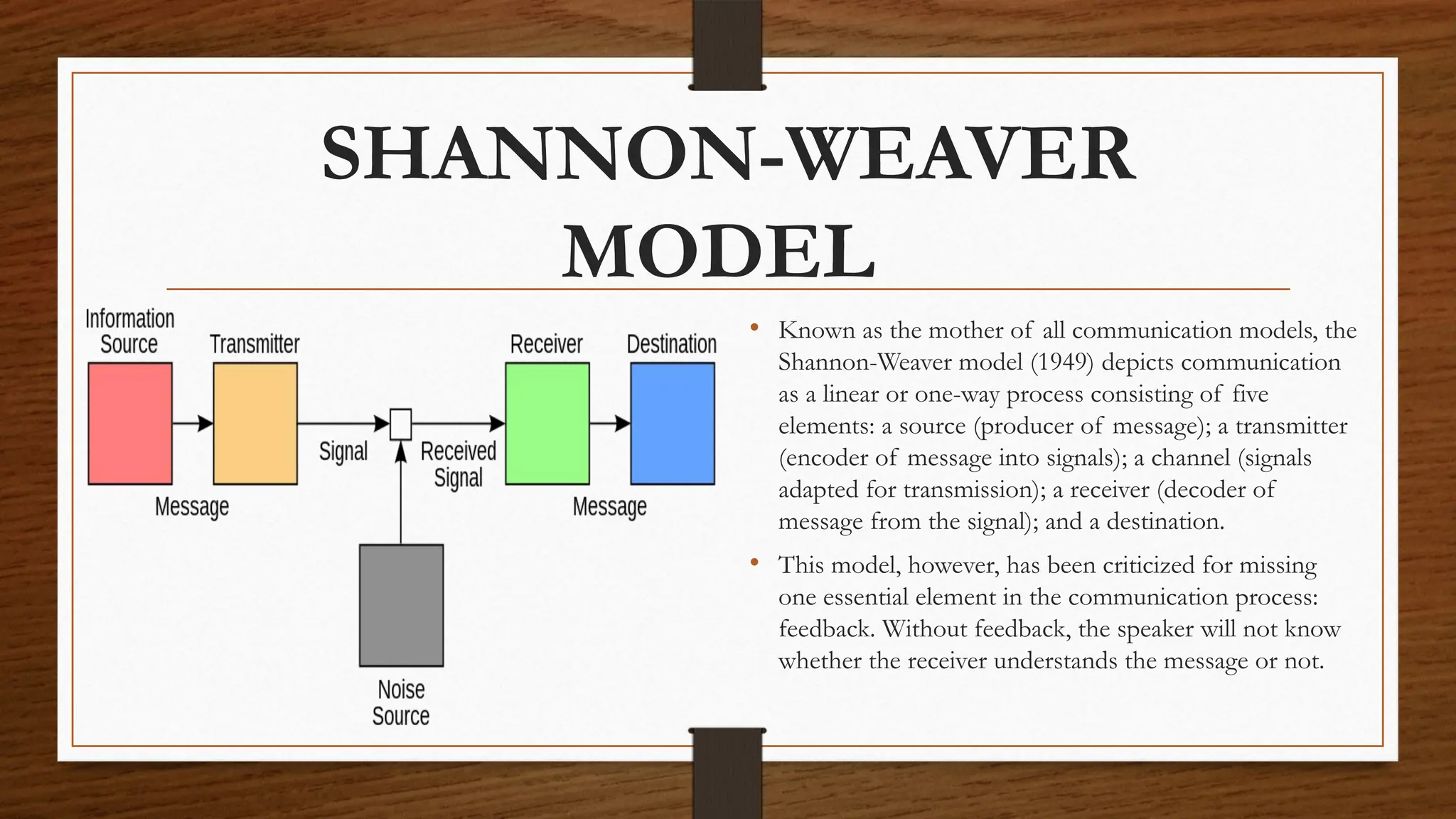 SHANNON-WEAVER MODEL

Information Source

Transmitter

Receiver

Destination

Signal

Received Signal

Message

Message

Noise Source

• Known as the mother of all communication models, the Shannon-Weaver model (1949) depicts communication as a linear or one-way process consisting of five elements: a source (producer of message); a transmitter (encoder of message into signals); a channel (signals adapted for transmission); a receiver (decoder of message from the signal); and a destination.

• This model, however, has been criticized for missing one essential element in the communication process: feedback. Without feedback, the speaker will not know whether the receiver understands the message or not.